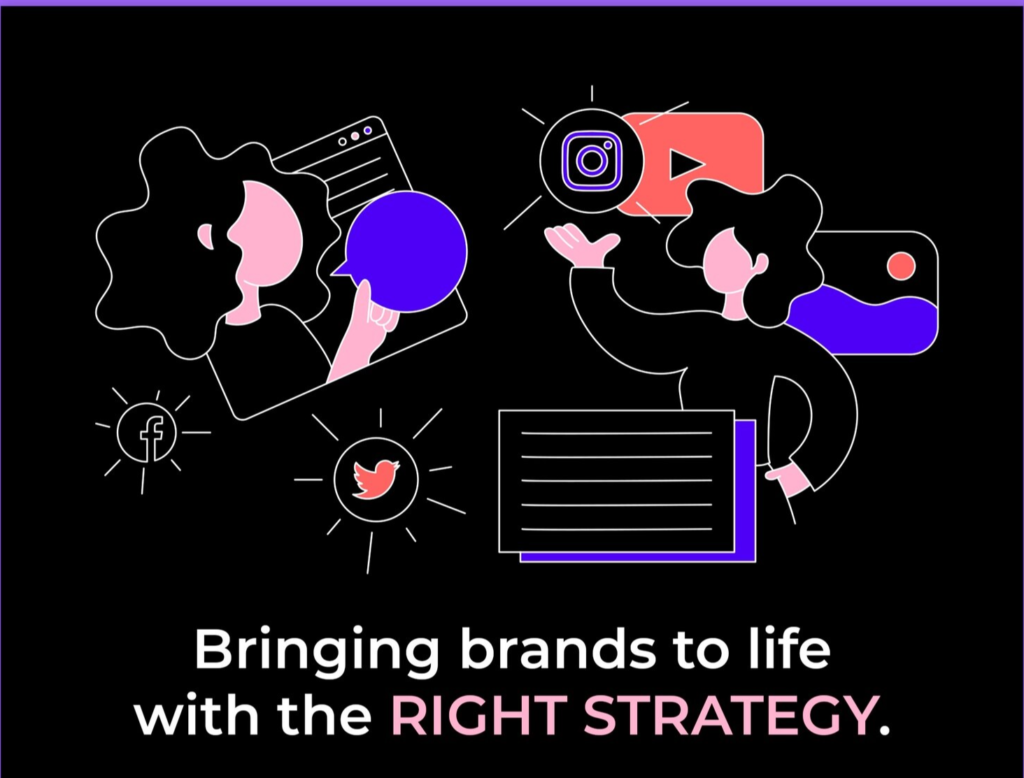 Bringing brands to life with the RIGHT STRATEGY.